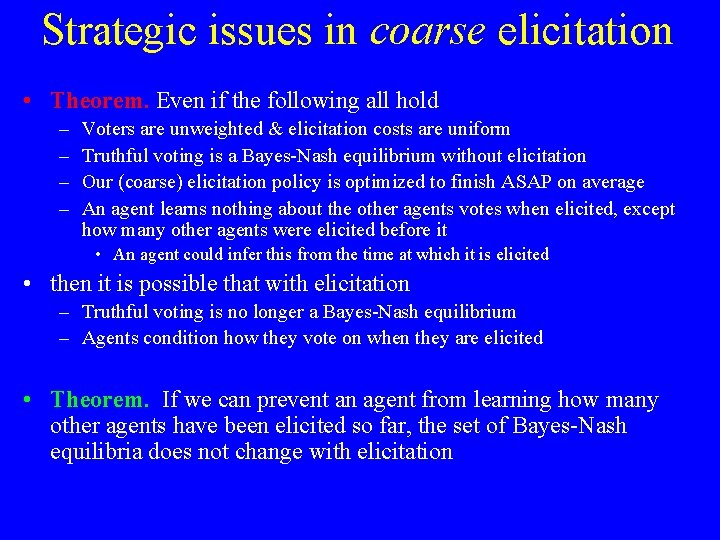 Strategic issues in coarse elicitation

• Theorem. Even if the following all hold
– Voters are unweighted & elicitation costs are uniform
– Truthful voting is a Bayes-Nash equilibrium without elicitation
– Our (coarse) elicitation policy is optimized to finish ASAP on average
– An agent learns nothing about the other agents votes when elicited, except how many other agents were elicited before it
• An agent could infer this from the time at which it is elicited

• then it is possible that with elicitation
– Truthful voting is no longer a Bayes-Nash equilibrium
– Agents condition how they vote on when they are elicited

• Theorem. If we can prevent an agent from learning how many other agents have been elicited so far, the set of Bayes-Nash equilibria does not change with elicitation